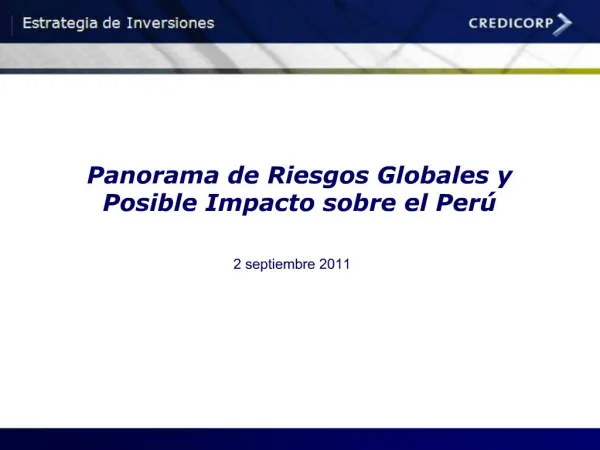 Estrategia de Inversiones

CREDICORP

Panorama de Riesgos Globales y Posible Impacto sobre el Perú

2 septiembre 2011